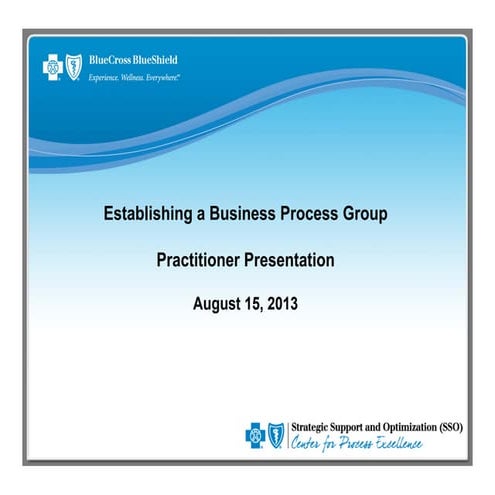 BlueCross BlueShield
Experience. Wellness. Everywhere.℠

Establishing a Business Process Group

Practitioner Presentation

August 15, 2013

Strategic Support and Optimization (SSO)
Center for Process Excellence